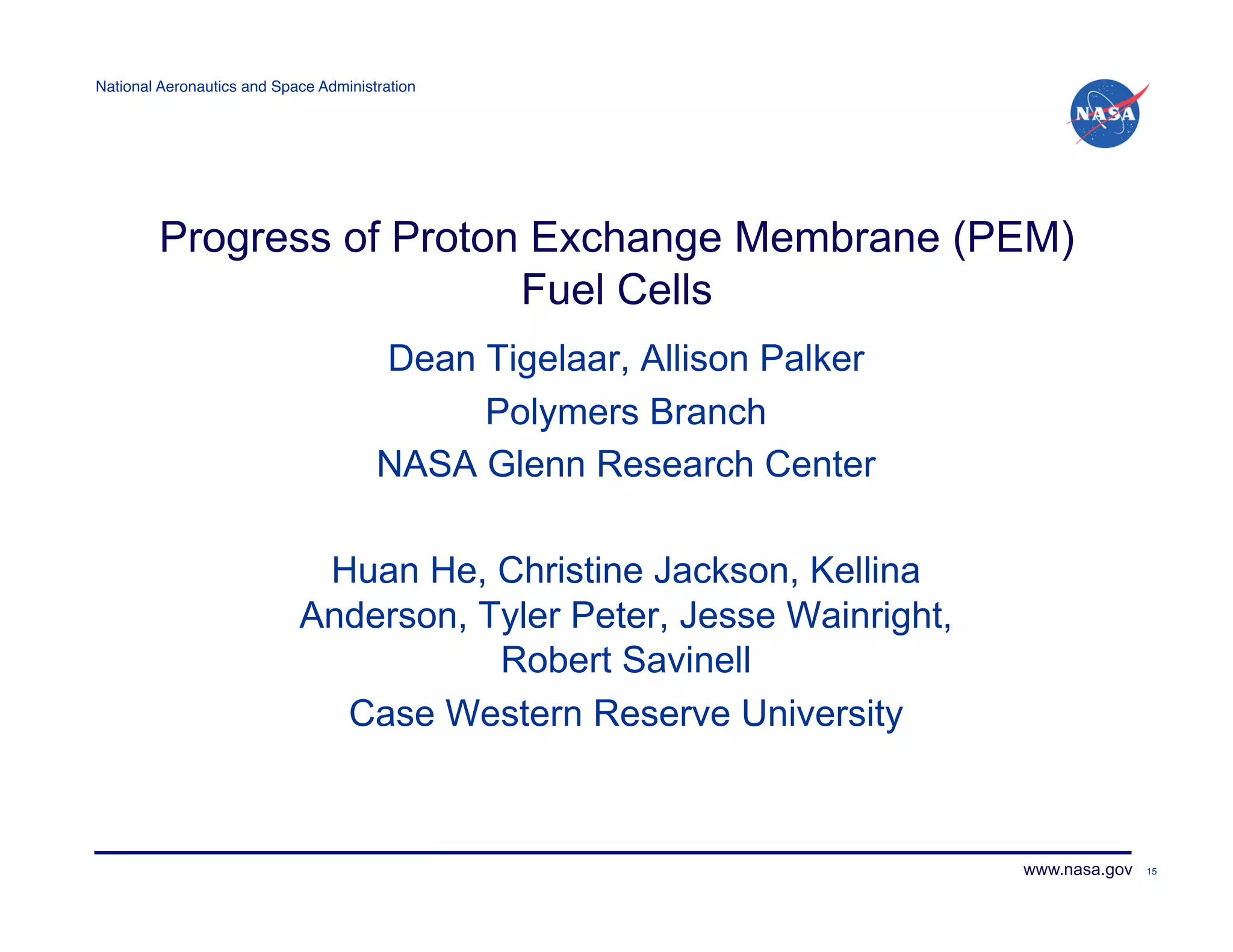 National Aeronautics and Space Administration

NASA

Progress of Proton Exchange Membrane (PEM) Fuel Cells

Dean Tigelaar, Allison Palker

Polymers Branch

NASA Glenn Research Center

Huan He, Christine Jackson, Kellina Anderson, Tyler Peter, Jesse Wainright, Robert Savinell

Case Western Reserve University

www.nasa.gov 15